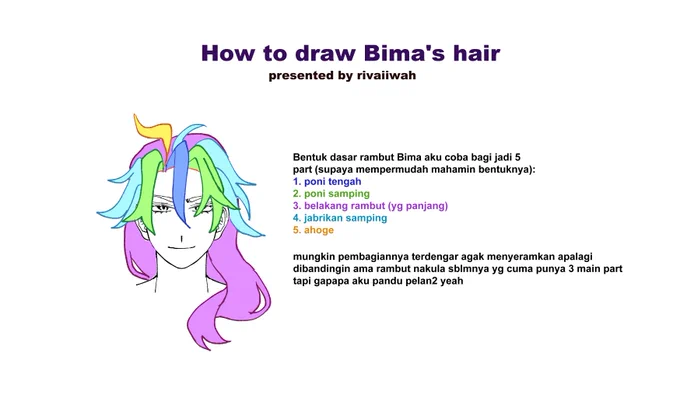 How to draw Bima's hair
presented by rivaiiwah

Bentuk dasar rambut Bima aku coba bagi jadi 5 part (supaya mempermudah mahamin bentuknya):
1. poni tengah
2. poni samping
3. belakang rambut (yg panjang)
4. jabrikan samping
5. ahoge

mungkin pembagiannya terdengar agak menyeramkan apalagi dibandingin ama rambut nakula sblmnya yg cuma punya 3 main part tapi gapapa aku pandu pelan2 yeah